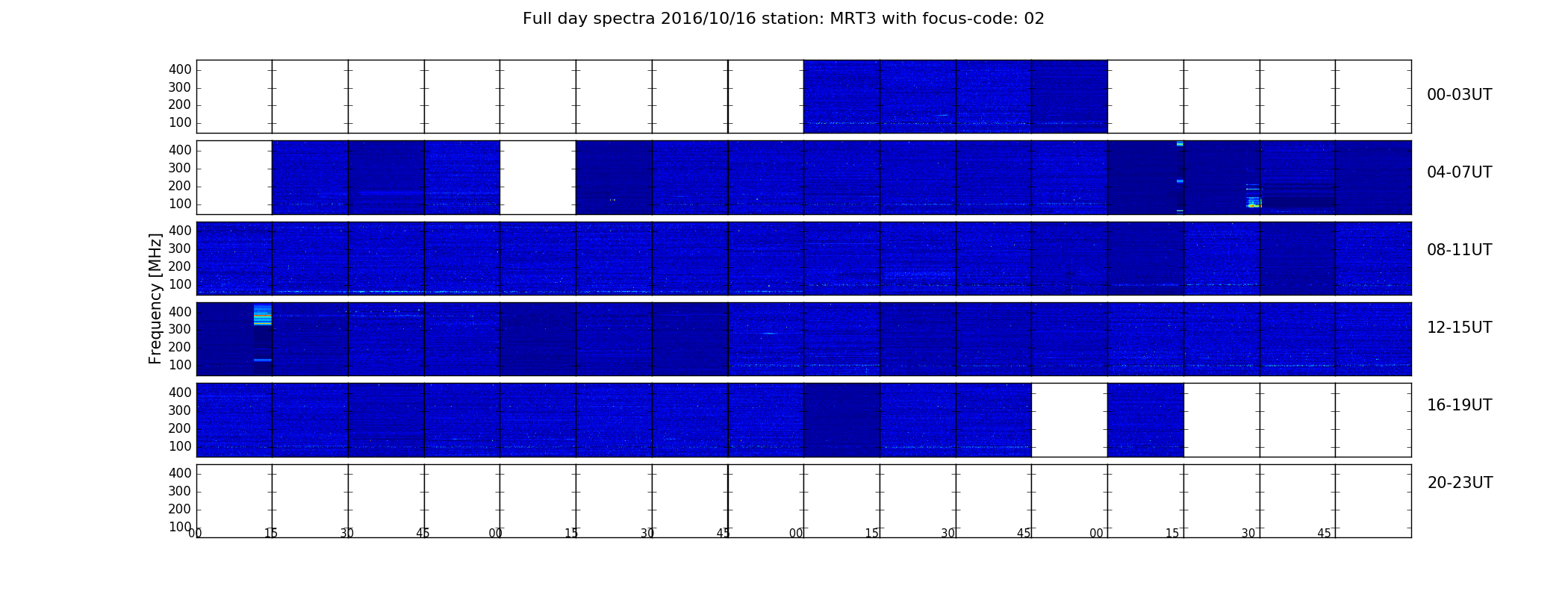 Full day spectra 2016/10/16 station: MRT3 with focus-code: 02

Frequency [MHz]

400
300
200
100

00-03UT

400
300
200
100

04-07UT

400
300
200
100

08-11UT

400
300
200
100

12-15UT

400
300
200
100

16-19UT

400
300
200
100

20-23UT

00 15 30 45 00 15 30 45 00 15 30 45 00 15 30 45